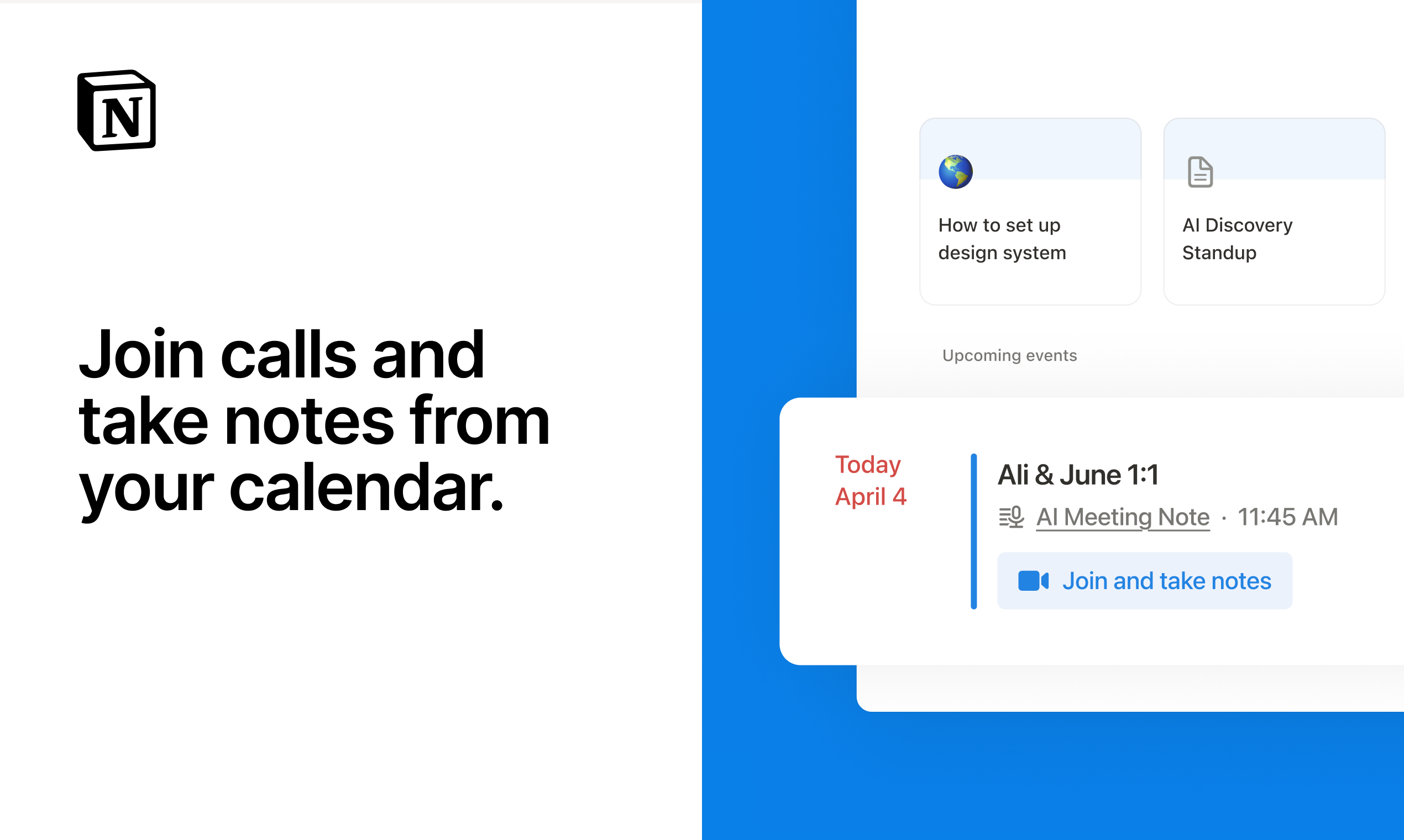 N

Join calls and take notes from your calendar.

How to set up design system

AI Discovery Standup

Upcoming events

Today
April 4

Ali & June 1:1
AI Meeting Note · 11:45 AM
Join and take notes